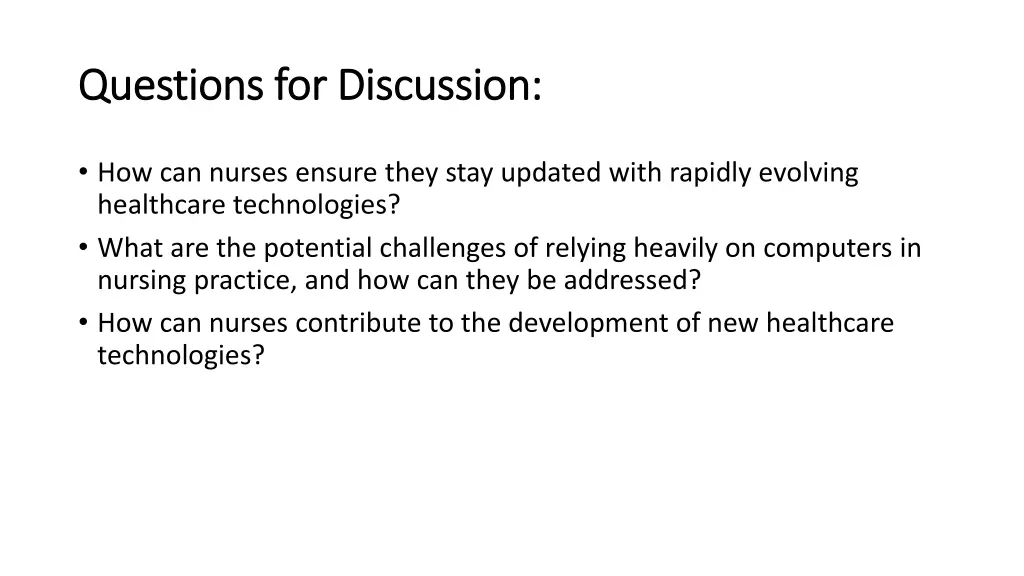 Questions for Discussion:

• How can nurses ensure they stay updated with rapidly evolving healthcare technologies?
• What are the potential challenges of relying heavily on computers in nursing practice, and how can they be addressed?
• How can nurses contribute to the development of new healthcare technologies?